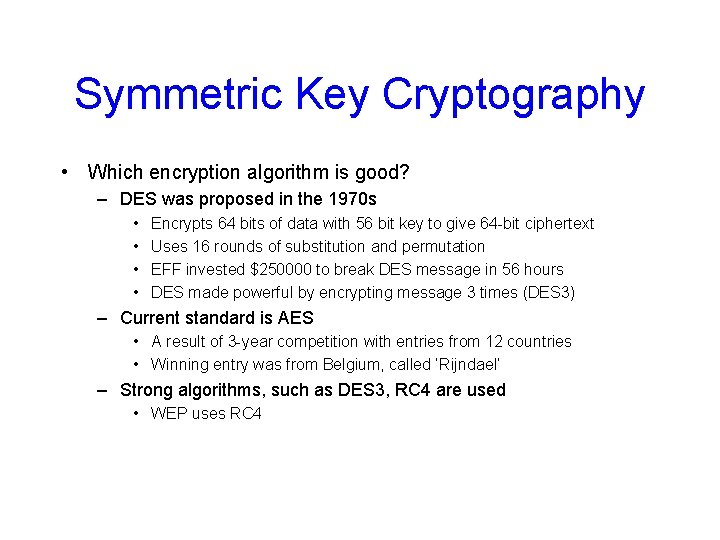 Symmetric Key Cryptography

• Which encryption algorithm is good?
– DES was proposed in the 1970s
• Encrypts 64 bits of data with 56 bit key to give 64-bit ciphertext
• Uses 16 rounds of substitution and permutation
• EFF invested \$250000 to break DES message in 56 hours
• DES made powerful by encrypting message 3 times (DES3)
– Current standard is AES
• A result of 3-year competition with entries from 12 countries
• Winning entry was from Belgium, called 'Rijndael'
– Strong algorithms, such as DES3, RC4 are used
• WEP uses RC4